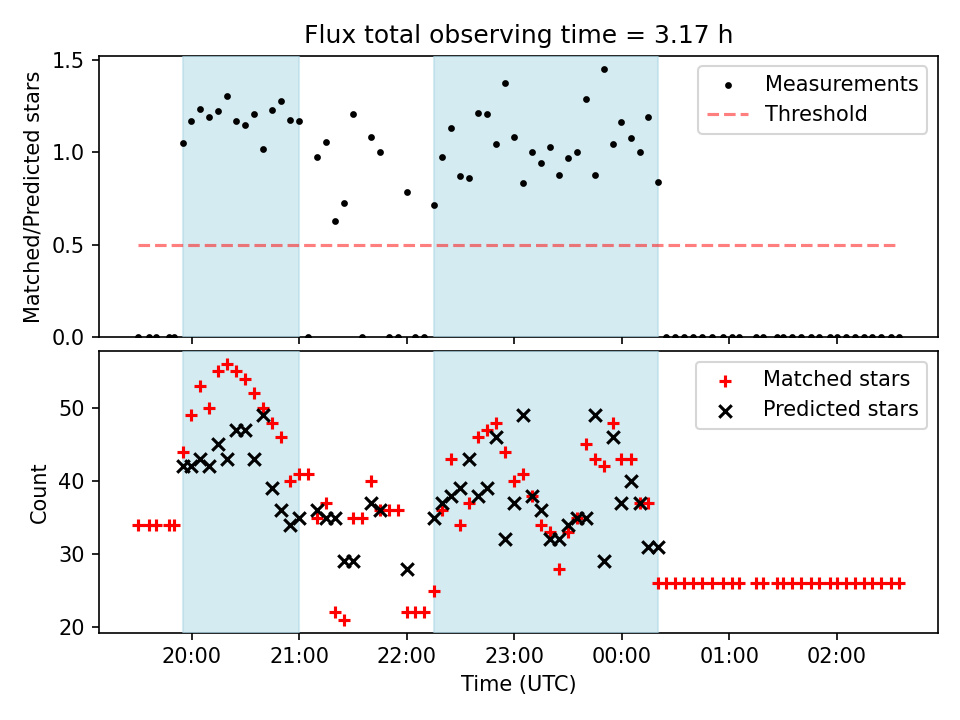 Flux total observing time = 3.17 h

Matched/Predicted stars

1.5
1.0
0.5
0.0

Measurements
Threshold

Count

50
40
30
20

Matched stars
Predicted stars

20:00
21:00
22:00
23:00
00:00
01:00
02:00

Time (UTC)